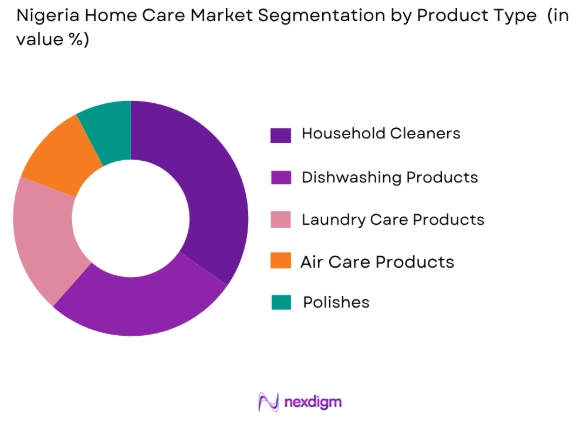 Nigeria Home Care Market Segmentation by Product Type (in value %)

Household Cleaners

Dishwashing Products

Laundry Care Products

Air Care Products

Polishes

nexdigm